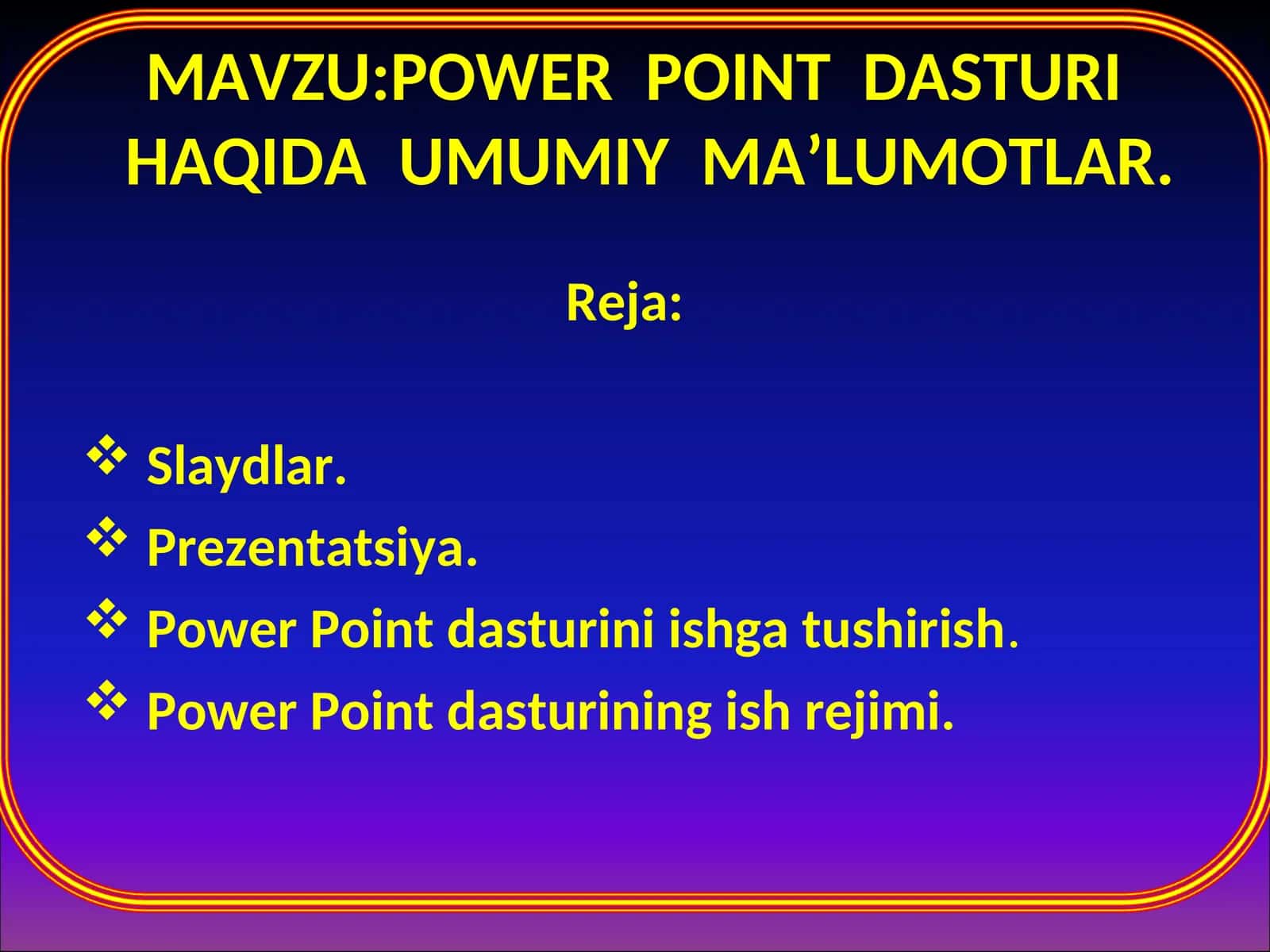 MAVZU:POWER POINT DASTURI HAQIDA UMUMIY MA’LUMOTLAR.

Reja:

❖ Slaydlar.
❖ Prezentatsiya.
❖ Power Point dasturini ishga tushirish.
❖ Power Point dasturining ish rejimi.